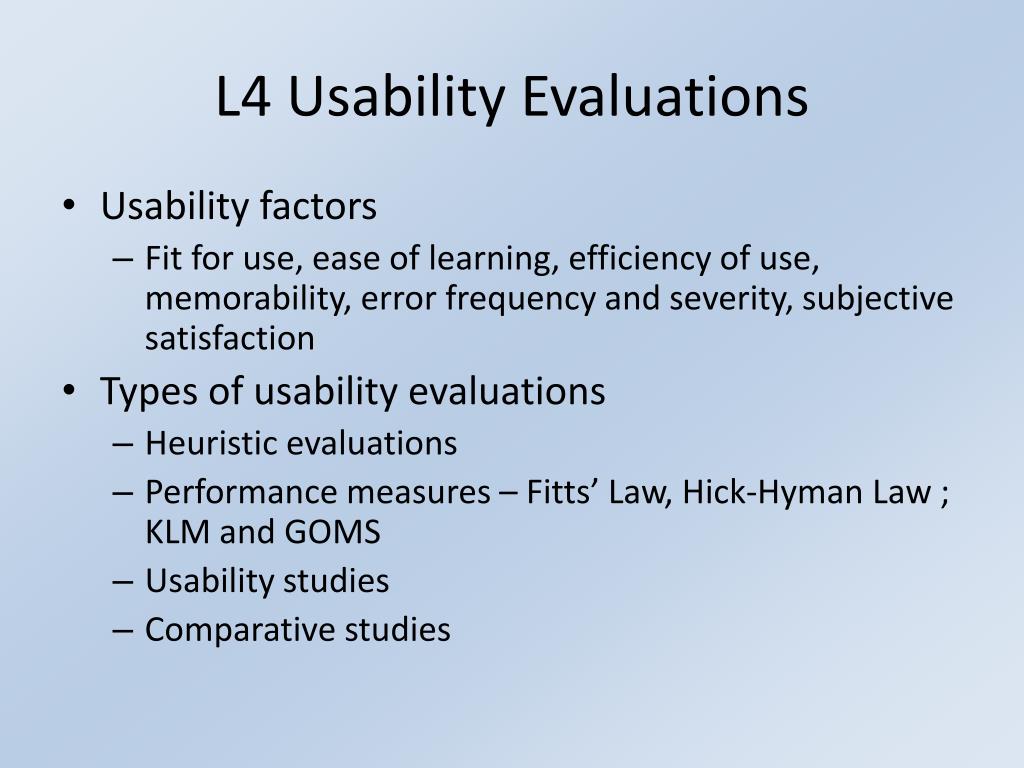 L4 Usability Evaluations

• Usability factors
– Fit for use, ease of learning, efficiency of use, memorability, error frequency and severity, subjective satisfaction

• Types of usability evaluations
– Heuristic evaluations
– Performance measures – Fitts’ Law, Hick-Hyman Law ; KLM and GOMS
– Usability studies
– Comparative studies